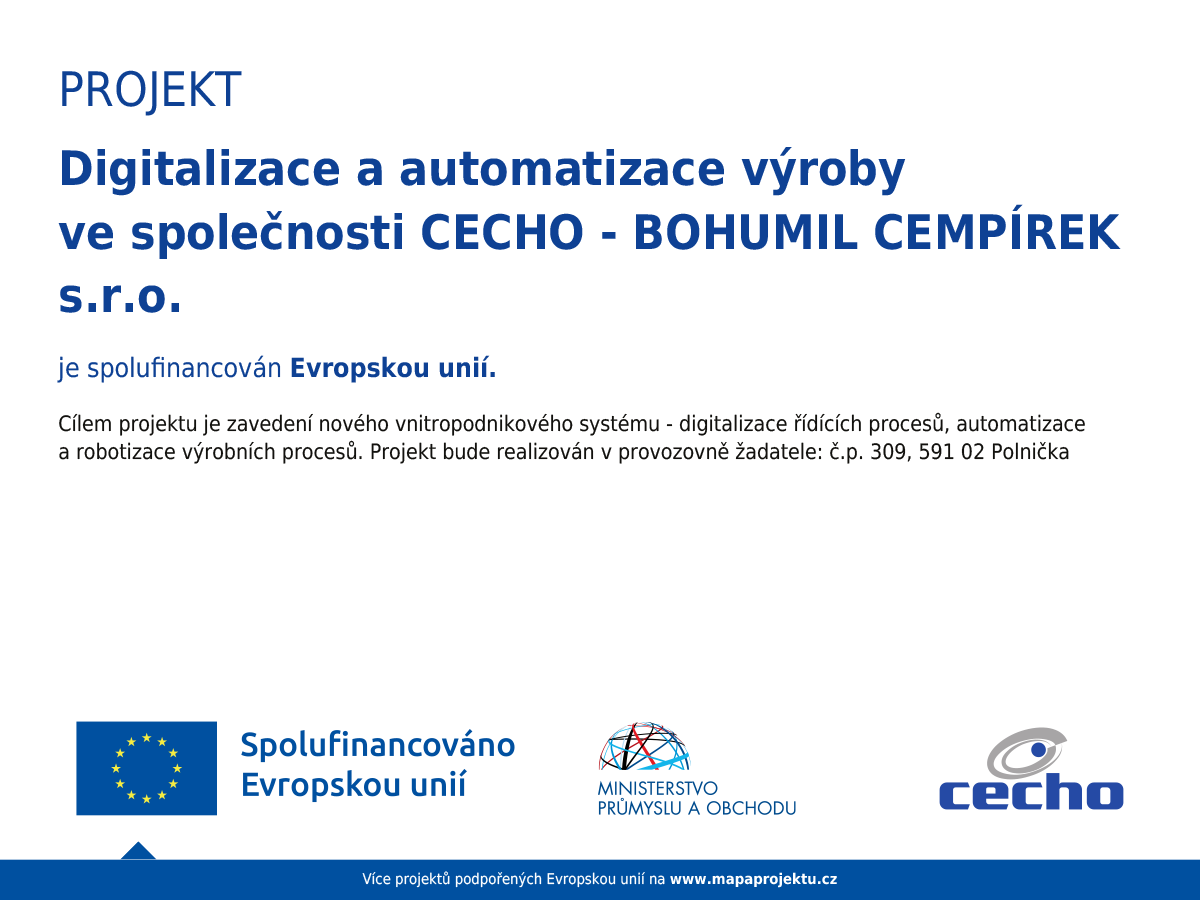 PROJEKT

Digitalizace a automatizace výroby ve společnosti CECHO - BOHUMIL CEMPÍREK s.r.o.

je spolufinancován Evropskou unií.

Cílem projektu je zavedení nového vnitropodnikového systému - digitalizace řídících procesů, automatizace a robotizace výrobních procesů. Projekt bude realizován v provozovně žadatele: č.p. 309, 591 02 Polnička

Spolufinancováno Evropskou unií

MINISTERSTVO PRŮMYSLU A OBCHODU

cecho

Více projektů podpořených Evropskou unií na www.mapaprojektu.cz